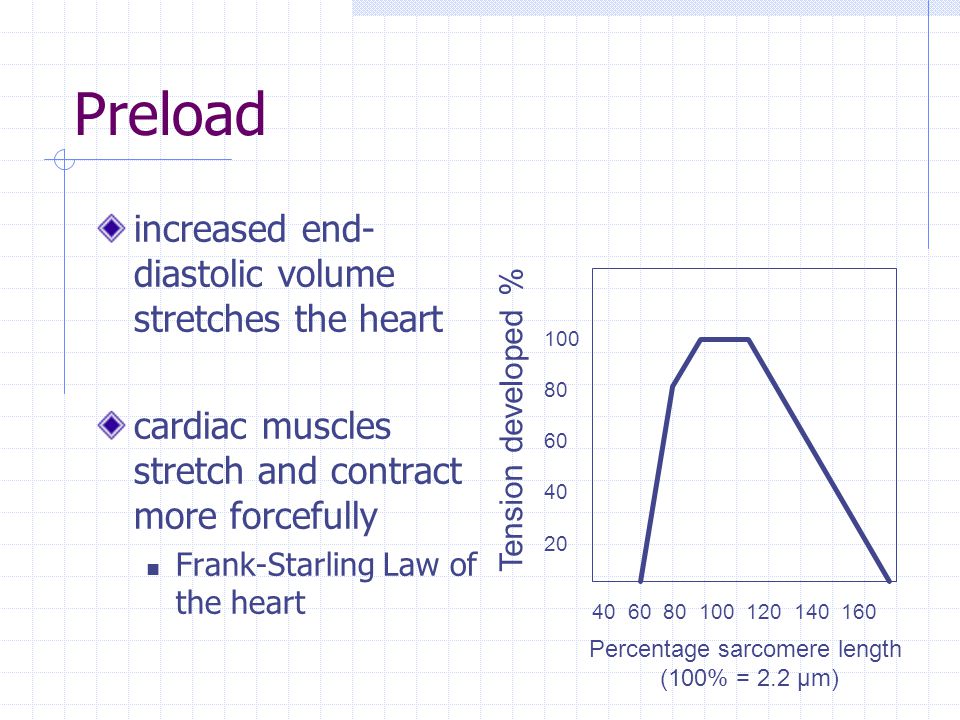 Preload

increased end-diastolic volume stretches the heart

cardiac muscles stretch and contract more forcefully

Frank-Starling Law of the heart

Tension developed %

100
80
60
40
20

40 60 80 100 120 140 160

Percentage sarcomere length (100% = 2.2 μm)